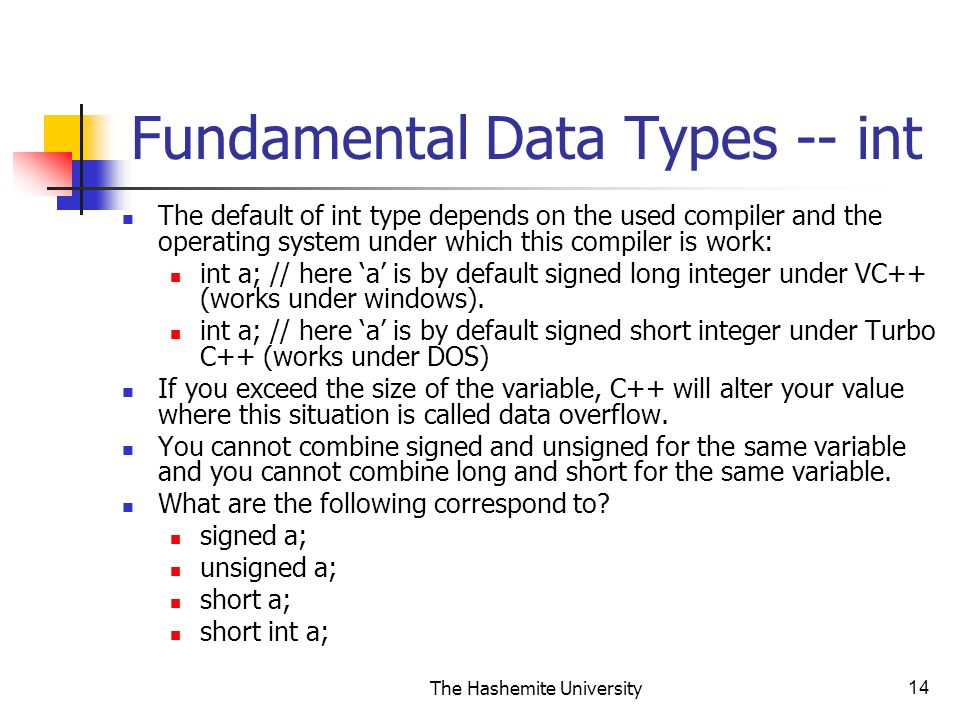 Fundamental Data Types -- int

- The default of int type depends on the used compiler and the operating system under which this compiler is work:
  - int a; // here ‘a’ is by default signed long integer under VC++ (works under windows).
  - int a; // here ‘a’ is by default signed short integer under Turbo C++ (works under DOS)
- If you exceed the size of the variable, C++ will alter your value where this situation is called data overflow.
- You cannot combine signed and unsigned for the same variable and you cannot combine long and short for the same variable.
- What are the following correspond to?
  - signed a;
  - unsigned a;
  - short a;
  - short int a;

The Hashemite University

14